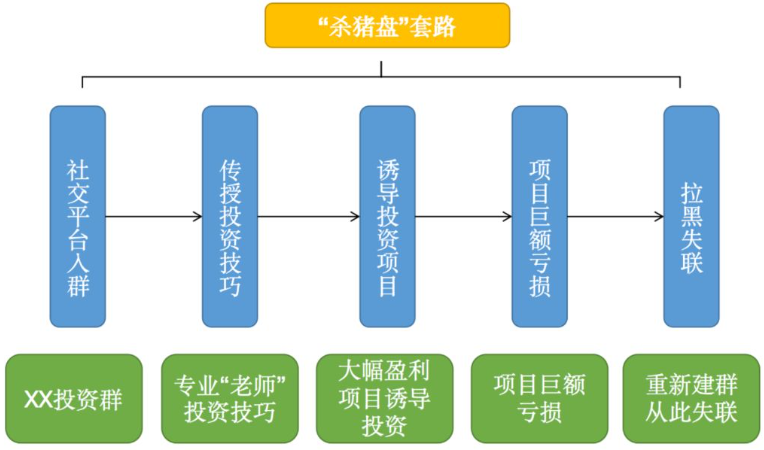 “杀猪盘”套路

社交平台入群

传授投资技巧

诱导投资项目

项目巨额亏损

拉黑失联

XX投资群

专业“老师”投资技巧

大幅盈利项目诱导投资

项目巨额亏损

重新建群从此失联